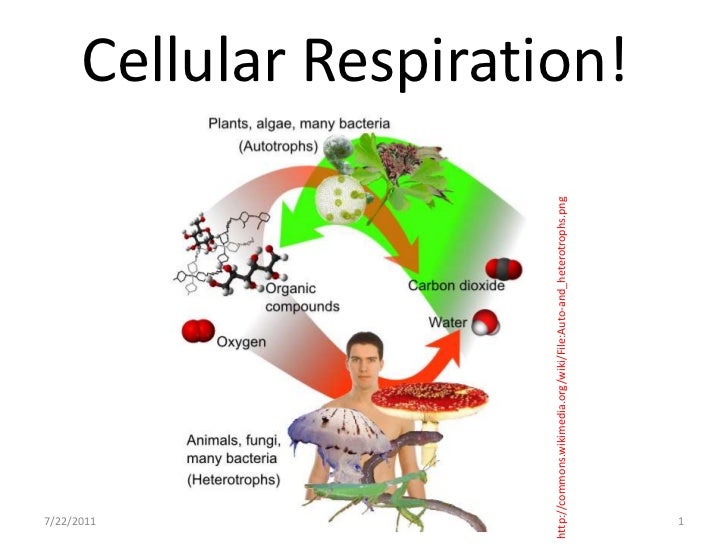 Cellular Respiration!

Plants, algae, many bacteria
(Autotrophs)

Organic compounds

Carbon dioxide

Water

Oxygen

Animals, fungi, many bacteria
(Heterotrophs)

http://commons.wikimedia.org/wiki/File:Auto-and_heterotrophs.png

7/22/2011

1